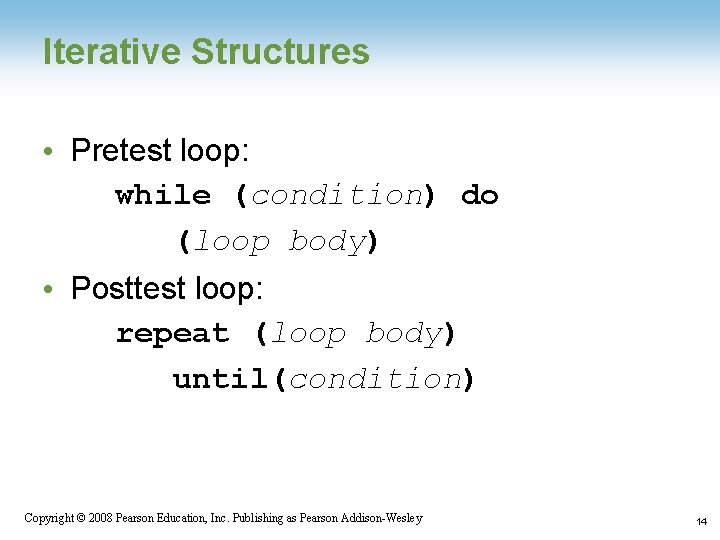 Iterative Structures

• Pretest loop:

while (condition) do
(loop body)

• Posttest loop:

repeat (loop body)
until(condition)

Copyright © 2008 Pearson Education, Inc. Publishing as Pearson Addison-Wesley

14